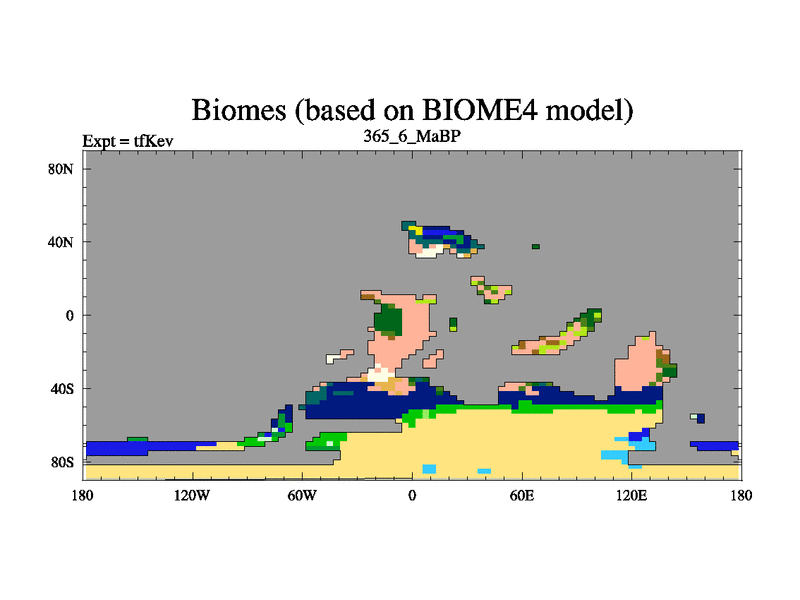 Biomes (based on BIOME4 model)

Expt = tfKev

365_6_MaBP

80N
40N
0
40S
80S

180
120W
60W
0
60E
120E
180